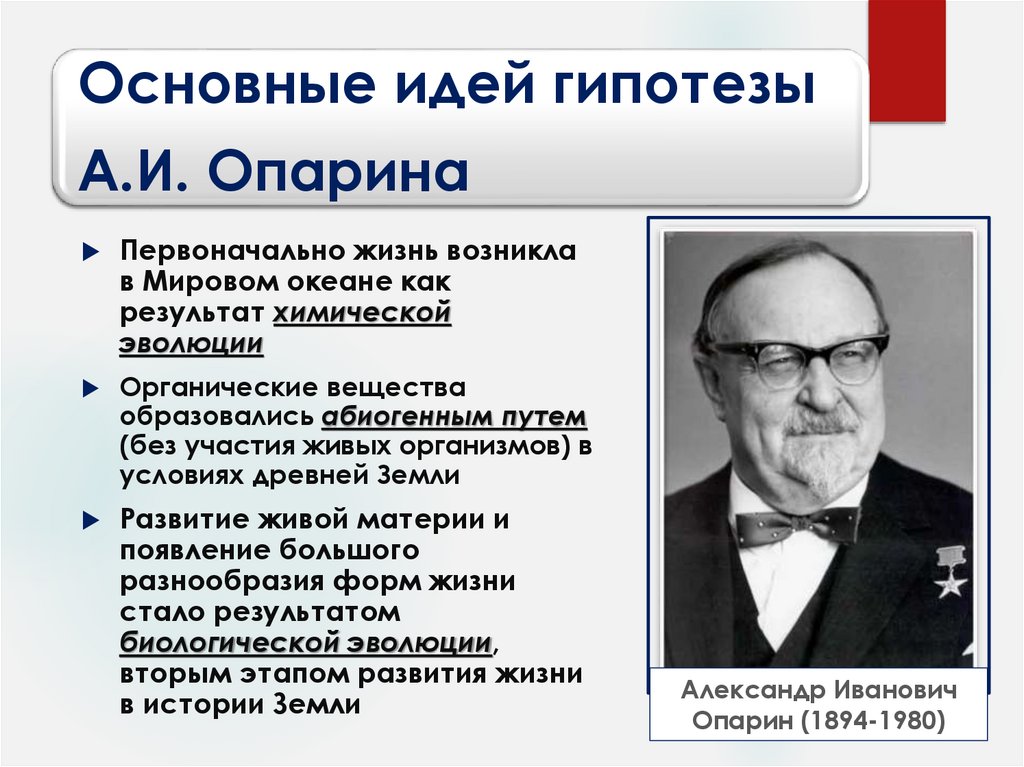 Основные идей гипотезы А.И. Опарина

Первоначально жизнь возникла в Мировом океане как результат химической эволюции

Органические вещества образовались абиогенным путем (без участия живых организмов) в условиях древней Земли

Развитие живой материи и появление большого разнообразия форм жизни стало результатом биологической эволюции, вторым этапом развития жизни в истории Земли

Александр Иванович Опарин (1894-1980)